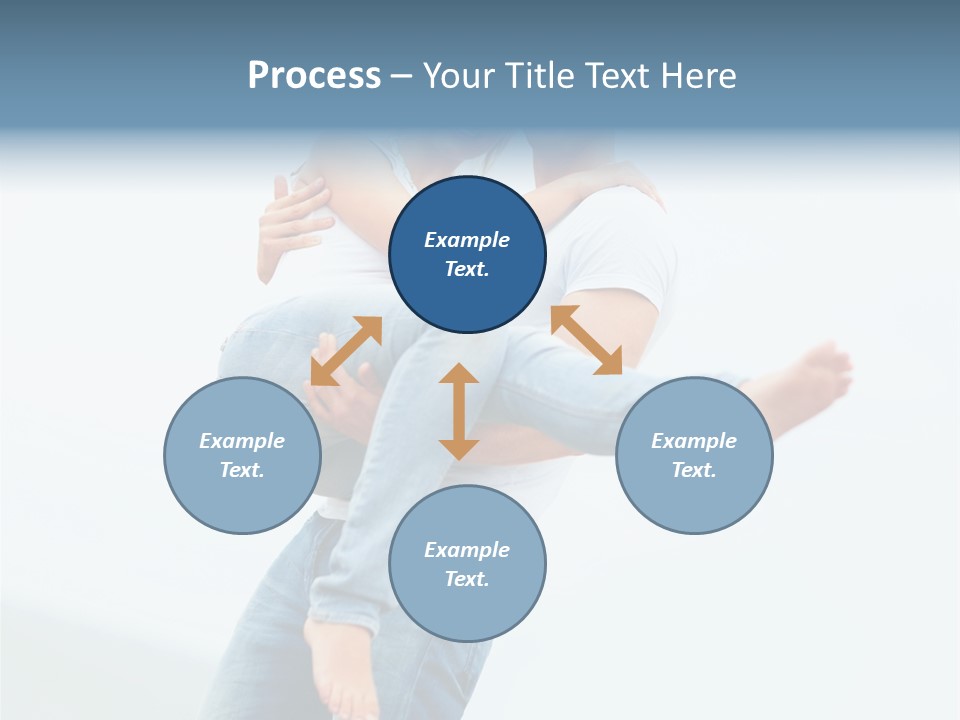 Process – Your Title Text Here

Example Text.

Example Text.

Example Text.

Example Text.